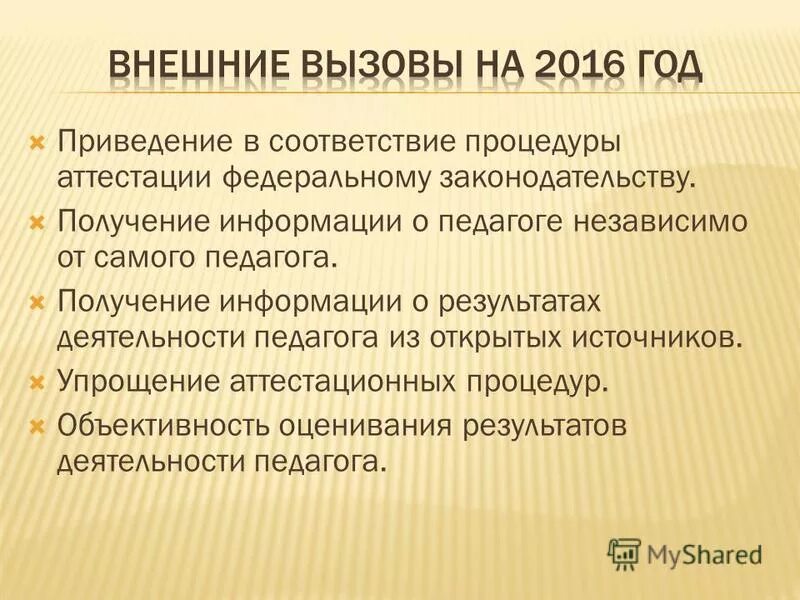 ВНЕШНИЕ ВЫЗОВЫ НА 2016 ГОД

Приведение в соответствие процедуры аттестации федеральному законодательству.

Получение информации о педагоге независимо от самого педагога.

Получение информации о результатах деятельности педагога из открытых источников.

Упрощение аттестационных процедур.

Объективность оценивания результатов деятельности педагога.

MyShared